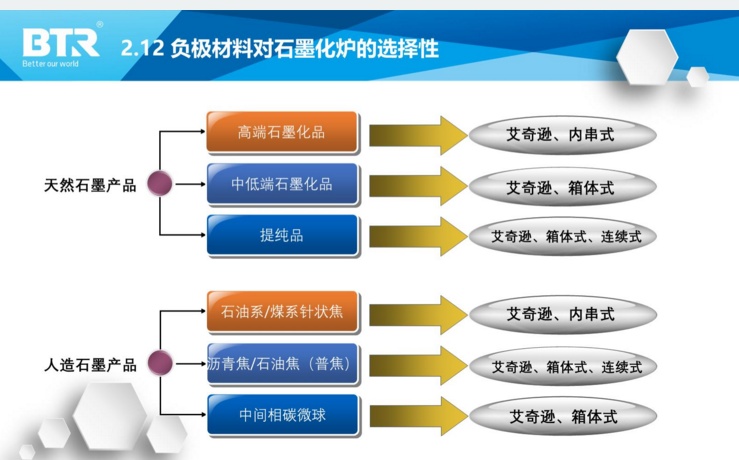 BTR®
Better our world

2.12 负极材料对石墨化炉的选择性

天然石墨产品

高端石墨化品
艾奇逊、内串式

中低端石墨化品
艾奇逊、箱体式

提纯品
艾奇逊、箱体式、连续式

人造石墨产品

石油系/煤系针状焦
艾奇逊、内串式

沥青焦/石油焦（普焦）
艾奇逊、箱体式、连续式

中间相碳微球
艾奇逊、箱体式